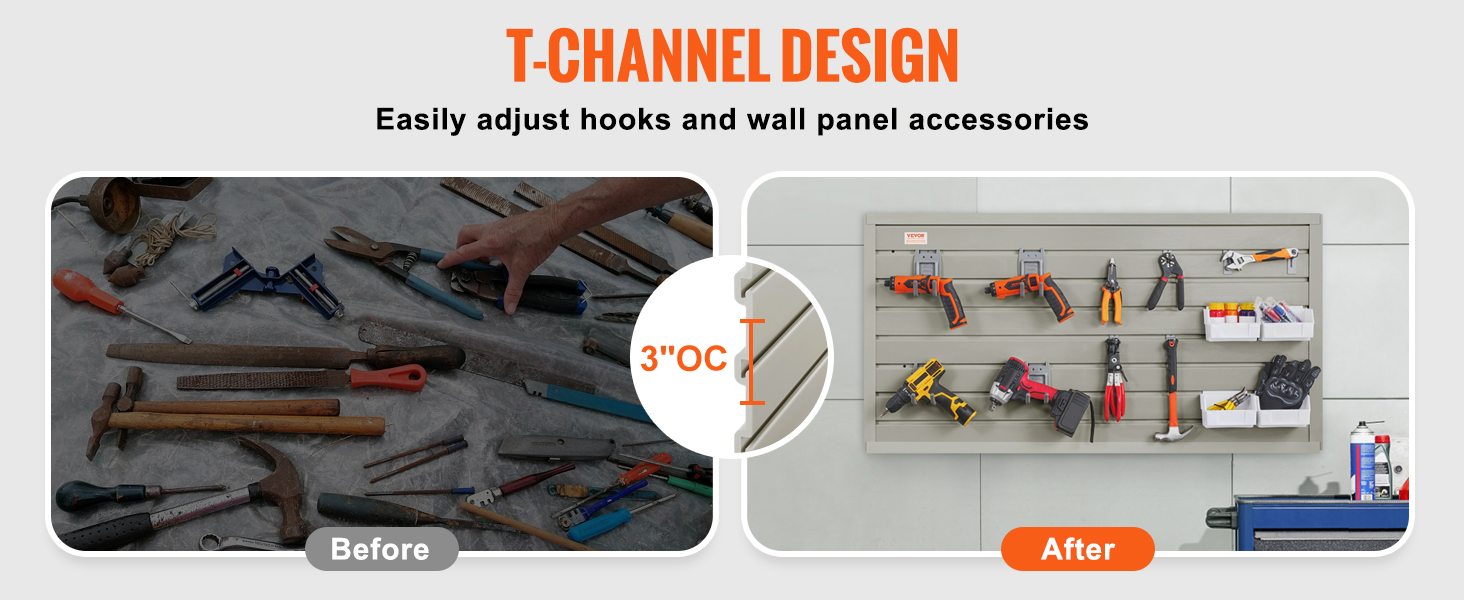 T-CHANNEL DESIGN

Easily adjust hooks and wall panel accessories

3"OC

VEVOR

Before

After